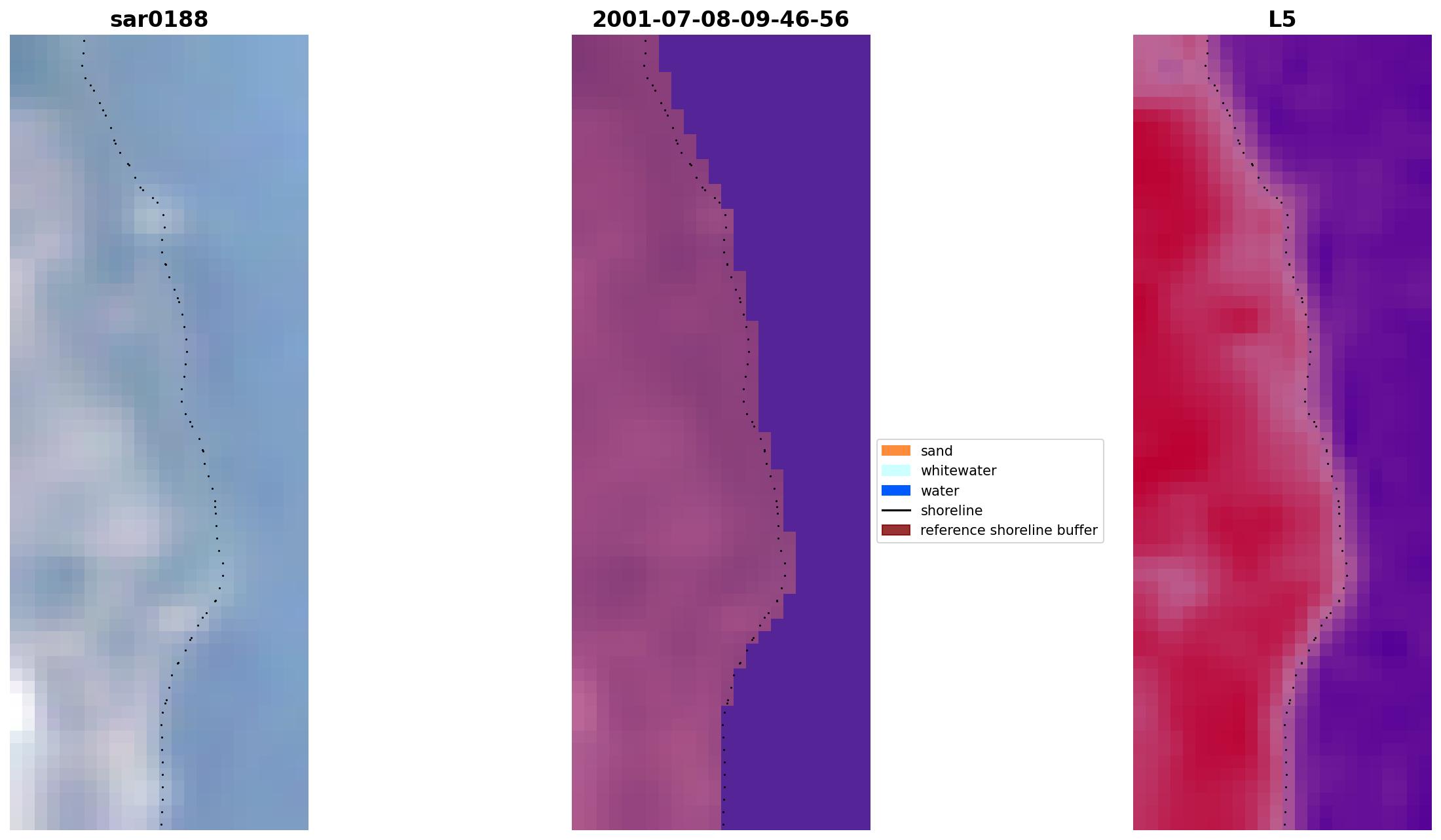 sar0188

2001-07-08-09-46-56

L5

sand
whitewater
water
shoreline
reference shoreline buffer